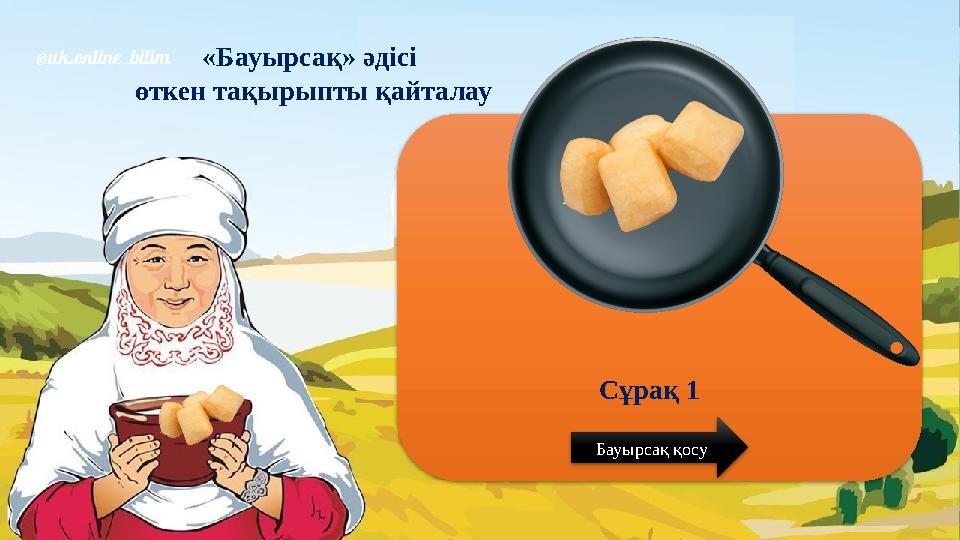 @uk_online_bilim

«Бауырсақ» әдісі
өткен тақырыпты қайталау

Сұрақ 1

Бауырсақ қосу